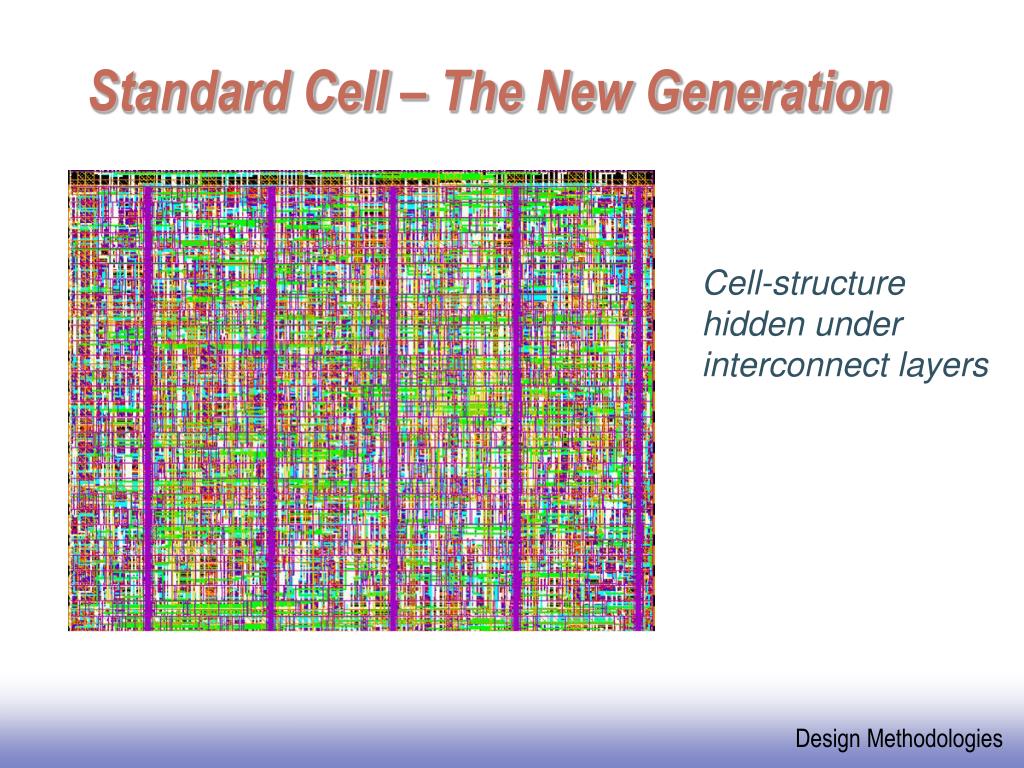 Standard Cell – The New Generation

Cell-structure hidden under interconnect layers

Design Methodologies